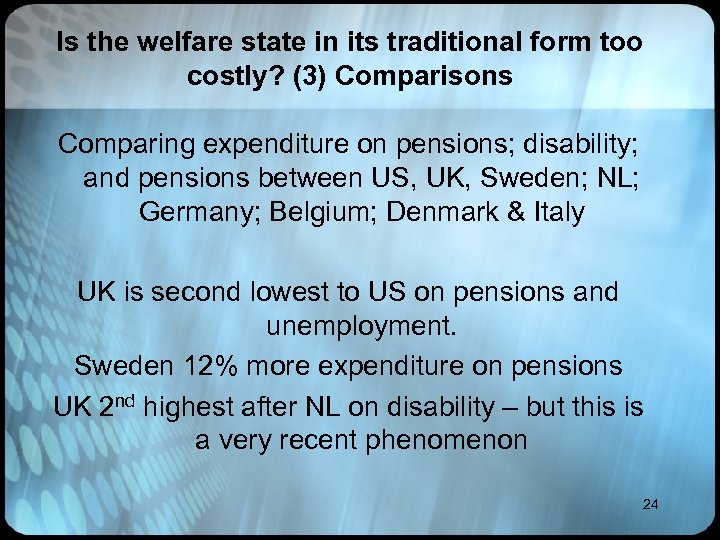 Is the welfare state in its traditional form too costly? (3) Comparisons

Comparing expenditure on pensions; disability; and pensions between US, UK, Sweden; NL; Germany; Belgium; Denmark & Italy

UK is second lowest to US on pensions and unemployment.

Sweden 12% more expenditure on pensions

UK 2$^{nd}$ highest after NL on disability – but this is a very recent phenomenon

24